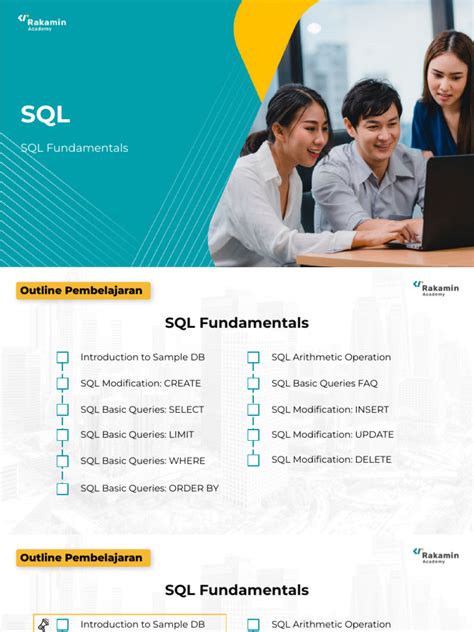 Rakamin Academy

SQL

SQL Fundamentals

Outline Pembelajaran

Rakamin Academy

SQL Fundamentals

Introduction to Sample DB

SQL Modification: CREATE

SQL Basic Queries: SELECT

SQL Basic Queries: LIMIT

SQL Basic Queries: WHERE

SQL Basic Queries: ORDER BY

SQL Arithmetic Operation

SQL Basic Queries FAQ

SQL Modification: INSERT

SQL Modification: UPDATE

SQL Modification: DELETE

Outline Pembelajaran

Rakamin Academy

SQL Fundamentals

Introduction to Sample DB

SQL Arithmetic Operation